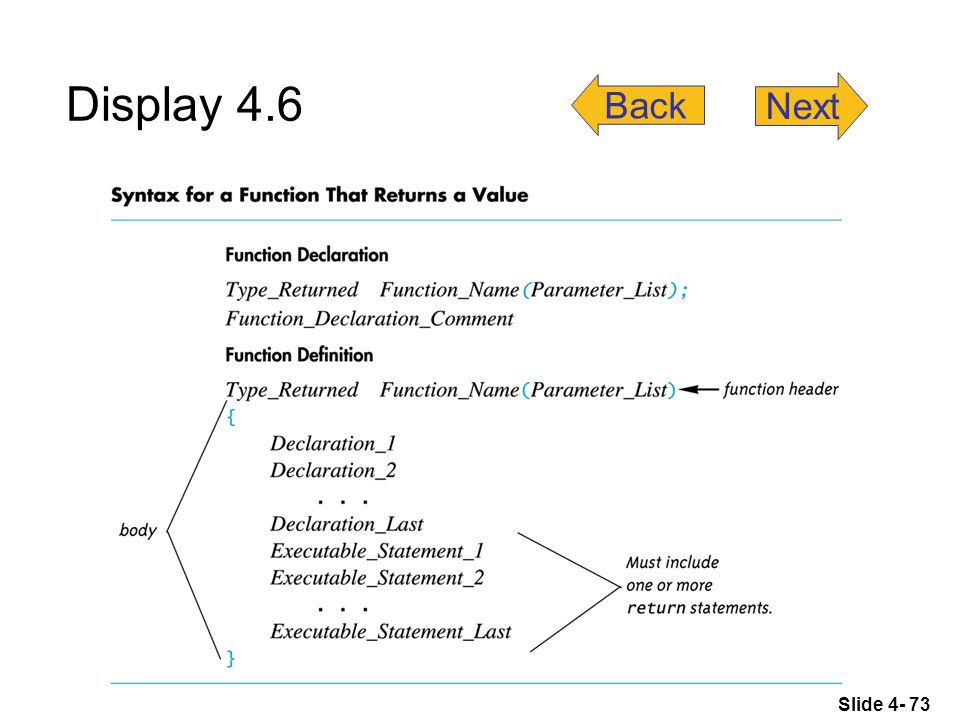 Display 4.6

Back

Next

Syntax for a Function That Returns a Value

Function Declaration

Type_Returned Function_Name(Parameter_List);
Function_Declaration_Comment

Function Definition

Type_Returned Function_Name(Parameter_List) function header
{
Declaration_1
Declaration_2
. . .
Declaration_Last
Executable_Statement_1
Executable_Statement_2
. . .
Executable_Statement_Last
}

body

Must include one or more return statements.

Slide 4- 73